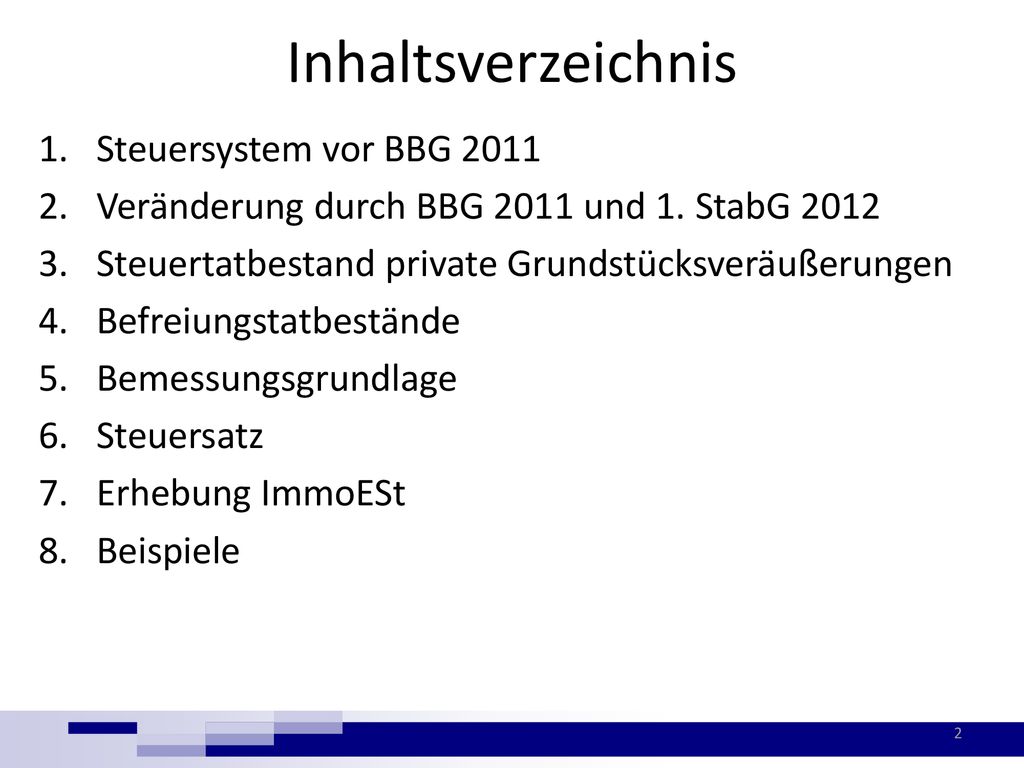 Inhaltsverzeichnis

1. Steuersystem vor BBG 2011
2. Veränderung durch BBG 2011 und 1. StabG 2012
3. Steuertatbestand private Grundstücksveräußerungen
4. Befreiungstatbestände
5. Bemessungsgrundlage
6. Steuersatz
7. Erhebung ImmoESt
8. Beispiele

2